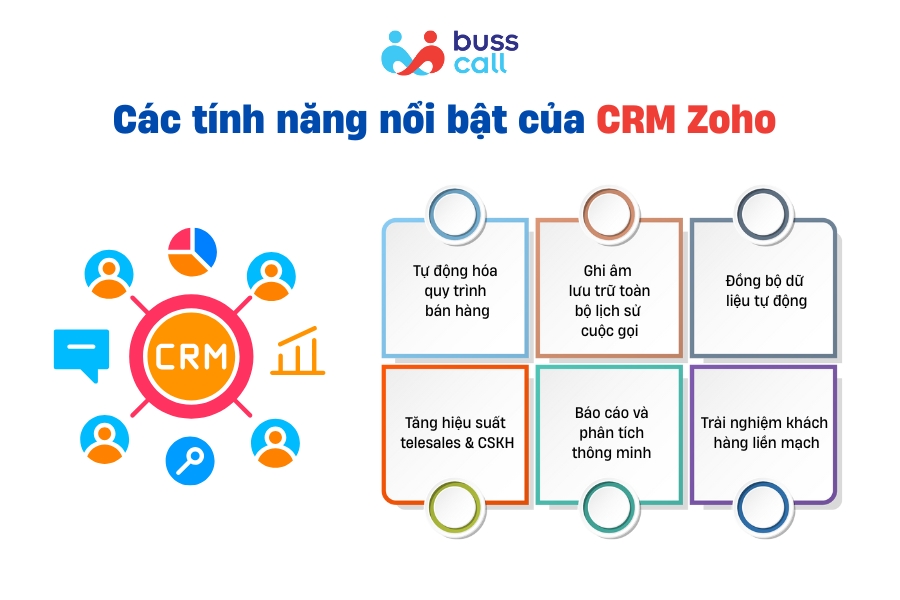 buss call

Các tính năng nổi bật của CRM Zoho

CRM

Tự động hóa quy trình bán hàng

Ghi âm lưu trữ toàn bộ lịch sử cuộc gọi

Đồng bộ dữ liệu tự động

Tăng hiệu suất telesales & CSKH

Báo cáo và phân tích thông minh

Trải nghiệm khách hàng liền mạch